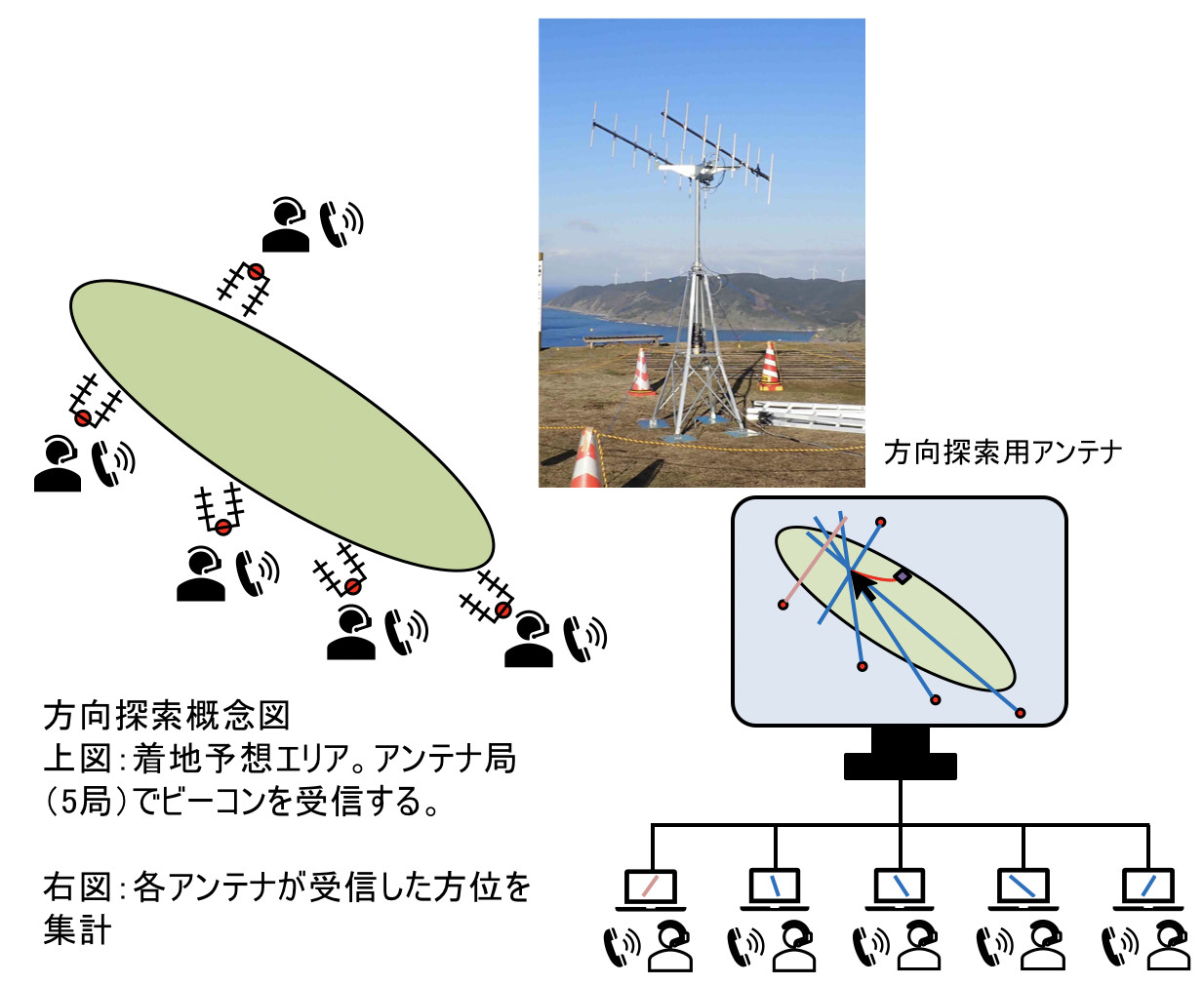 方向探索用アンテナ

方向探索概念図
上図:着地予想エリア。アンテナ局(5局)でビーコンを受信する。

右図:各アンテナが受信した方位を集計